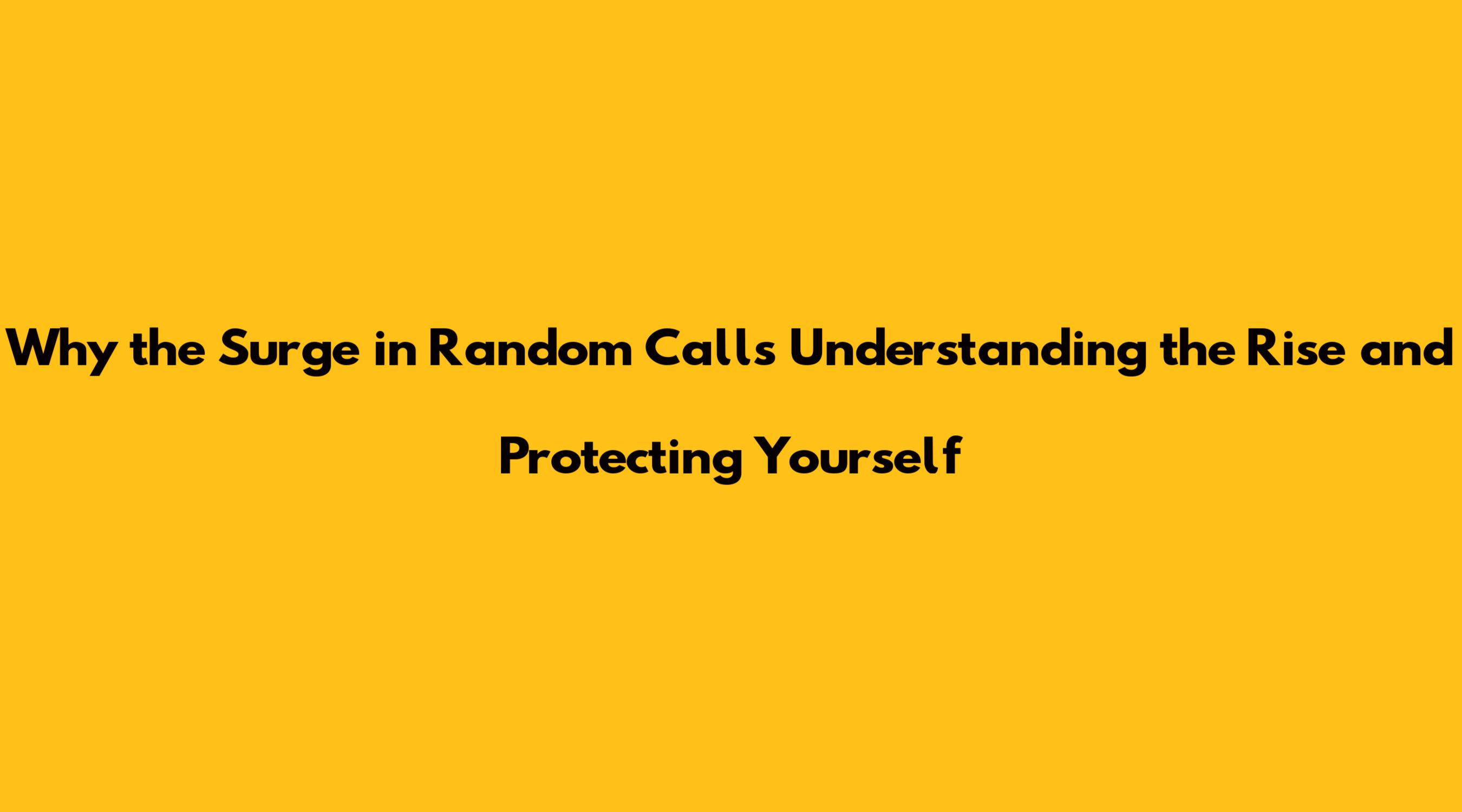 Why the Surge in Random Calls Understanding the Rise and Protecting Yourself